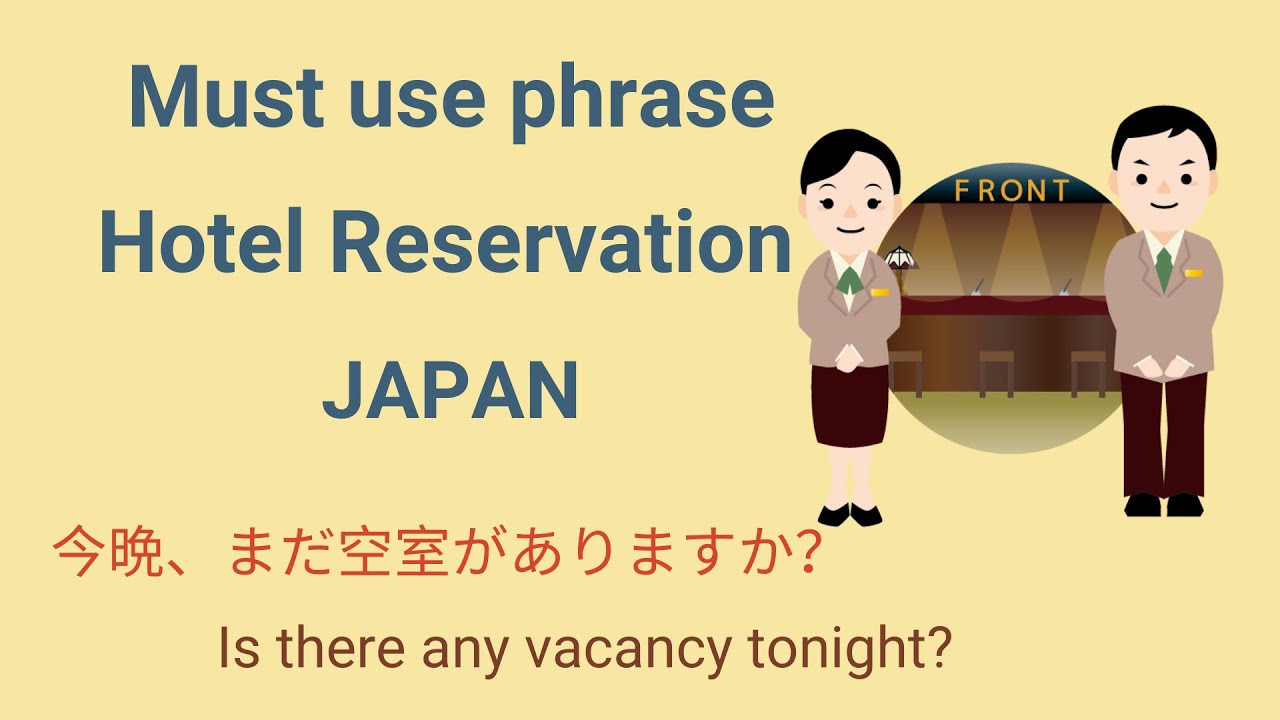 Must use phrase
Hotel Reservation
JAPAN

FRONT

今晩、まだ空室がありますか?

Is there any vacancy tonight?